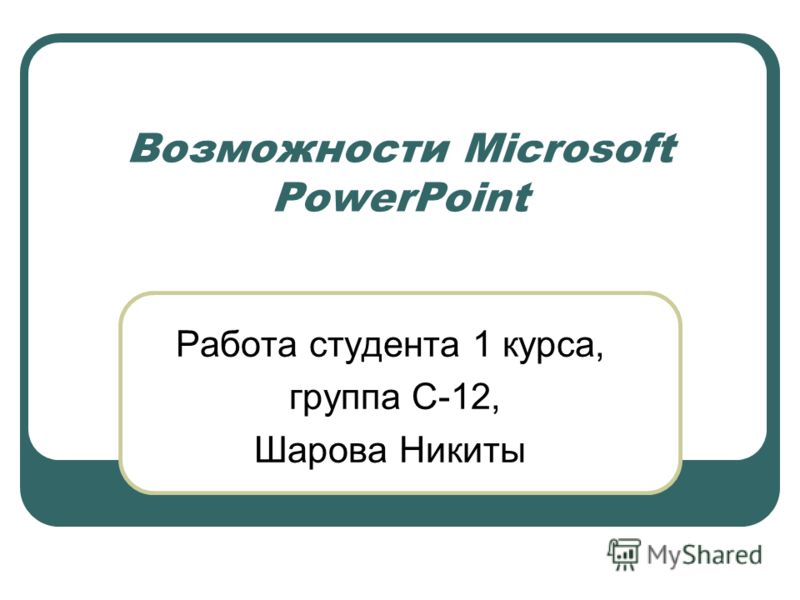 Возможности Microsoft PowerPoint

Работа студента 1 курса,
группа С-12,
Шарова Никиты

MyShared